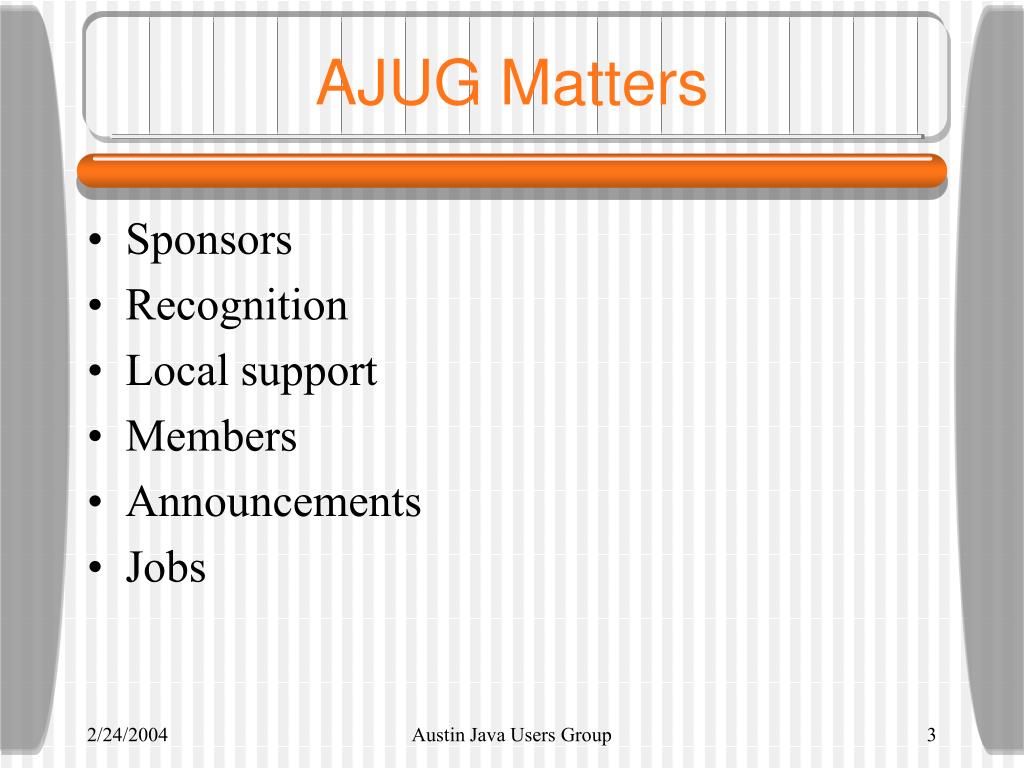 AJUG Matters

• Sponsors
• Recognition
• Local support
• Members
• Announcements
• Jobs

2/24/2004 Austin Java Users Group 3